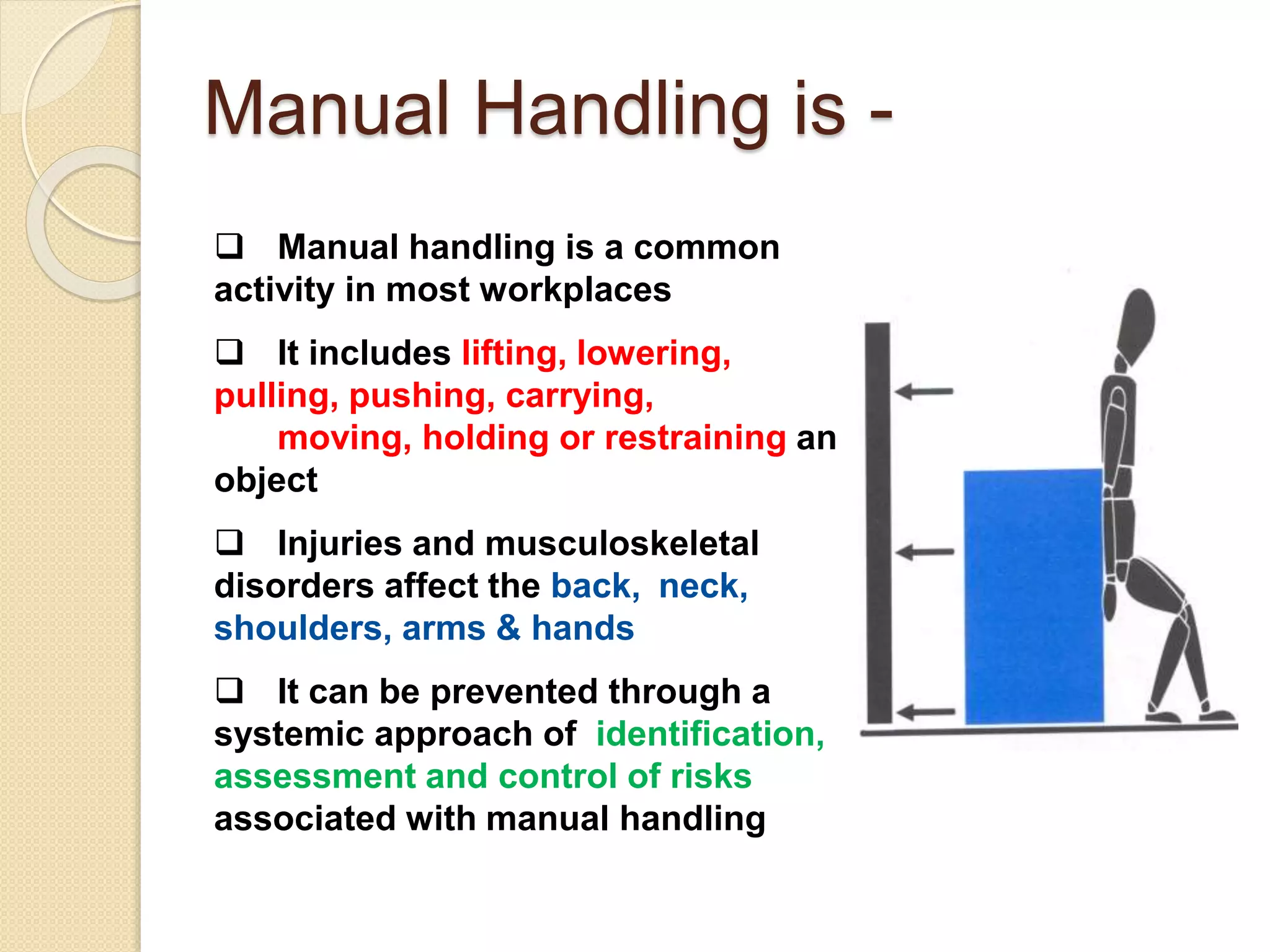 Manual Handling is -

❑ Manual handling is a common activity in most workplaces

❑ It includes lifting, lowering, pulling, pushing, carrying, moving, holding or restraining an object

❑ Injuries and musculoskeletal disorders affect the back, neck, shoulders, arms & hands

❑ It can be prevented through a systemic approach of identification, assessment and control of risks associated with manual handling